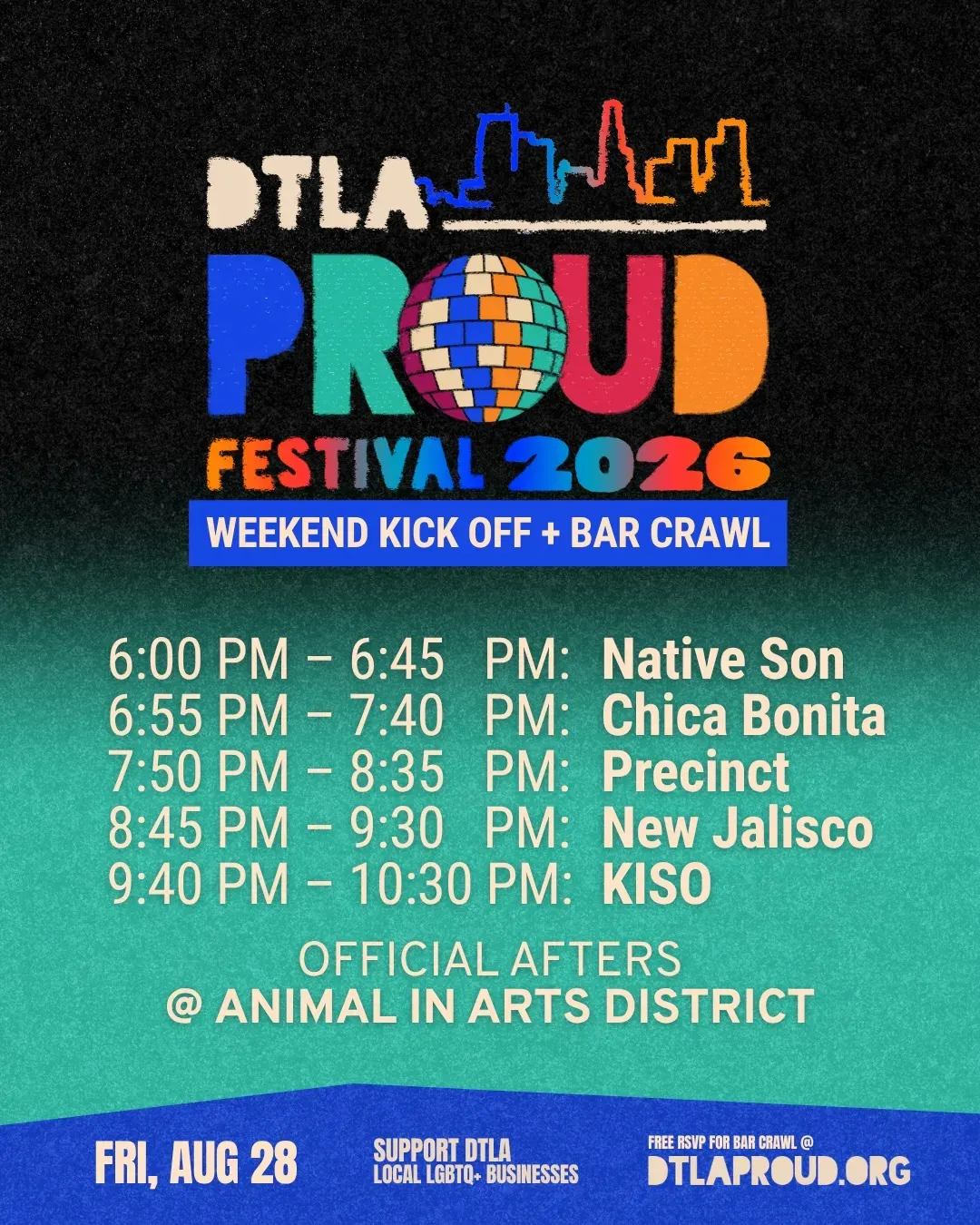 DTLA
PROUD
FESTIVAL 2026
WEEKEND KICK OFF + BAR CRAWL

6:00 PM – 6:45 PM: Native Son
6:55 PM – 7:40 PM: Chica Bonita
7:50 PM – 8:35 PM: Precinct
8:45 PM – 9:30 PM: New Jalisco
9:40 PM – 10:30 PM: KISO

OFFICIAL AFTERS
@ ANIMAL IN ARTS DISTRICT

FRI, AUG 28

SUPPORT DTLA
LOCAL LGBTQ+ BUSINESSES

FREE RSVP FOR BAR CRAWL @
DTLAPROUD.ORG